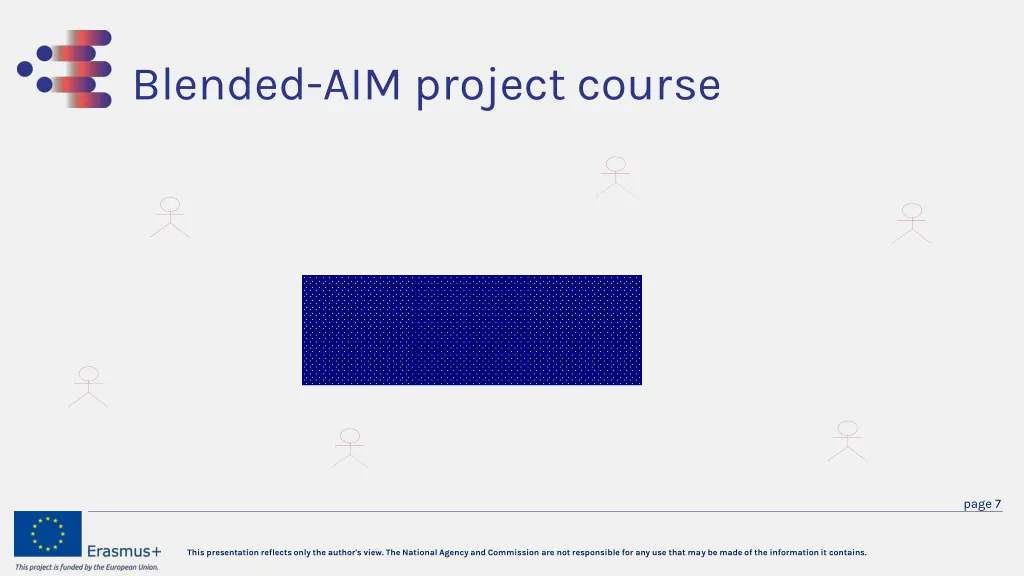 Blended-AIM project course

page 7

Erasmus+

This project is funded by the European Union.

This presentation reflects only the author's view. The National Agency and Commission are not responsible for any use that may be made of the information it contains.